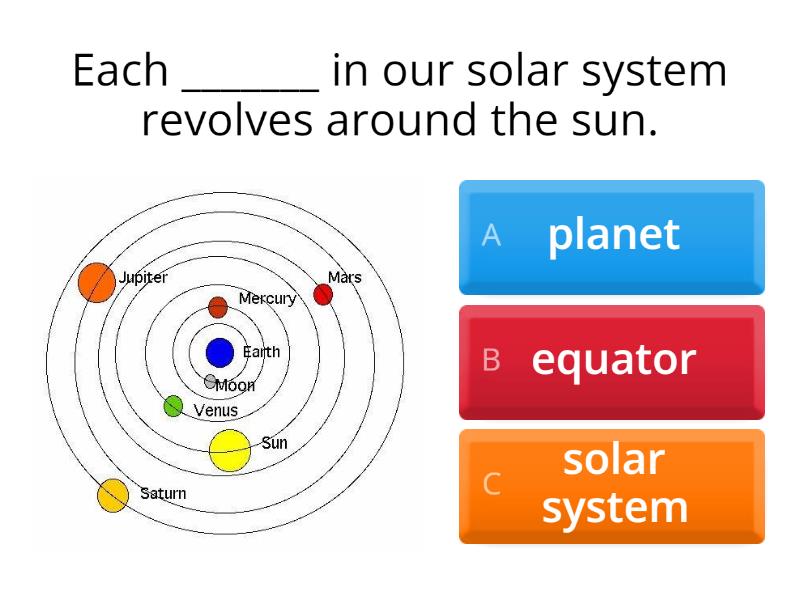 Each _______ in our solar system revolves around the sun.

Jupiter
Mars
Mercury
Earth
Moon
Venus
Sun
Saturn

A planet

B equator

C solar system